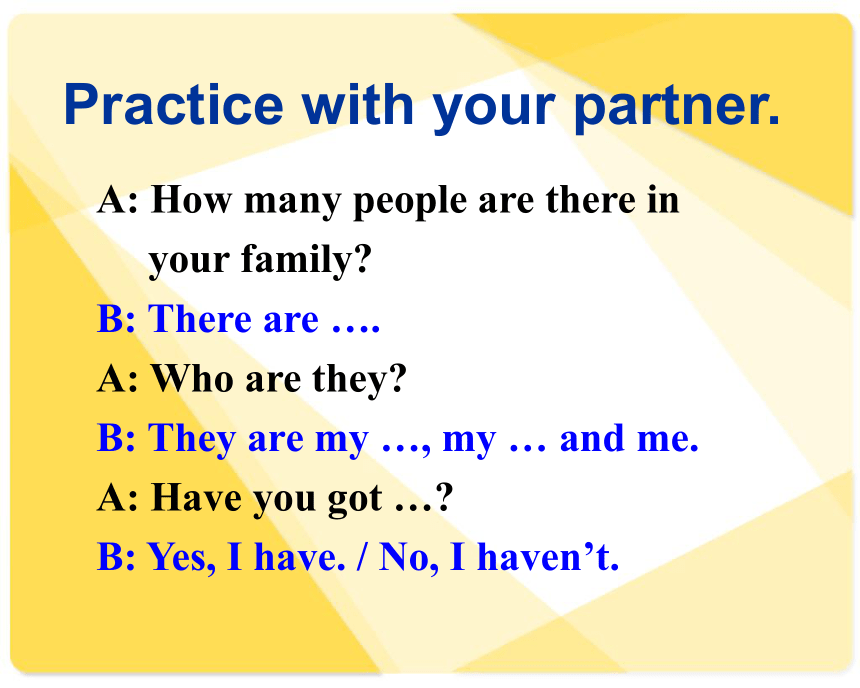 Practice with your partner.

A: How many people are there in your family?

B: There are ….

A: Who are they?

B: They are my …, my … and me.

A: Have you got …?

B: Yes, I have. / No, I haven’t.